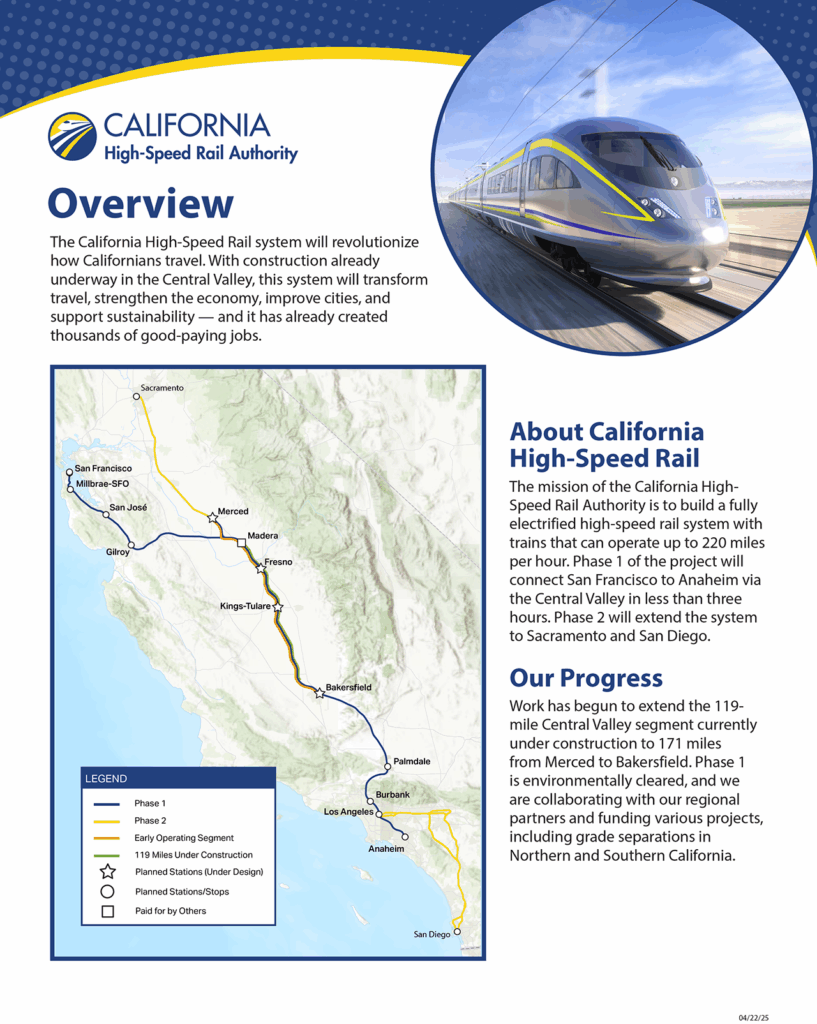 CALIFORNIA
High-Speed Rail Authority

Overview

The California High-Speed Rail system will revolutionize how Californians travel. With construction already underway in the Central Valley, this system will transform travel, strengthen the economy, improve cities, and support sustainability — and it has already created thousands of good-paying jobs.

Sacramento
San Francisco
Millbrae-SFO
San José
Gilroy
Merced
Madera
Fresno
Kings-Tulare
Bakersfield
Palmdale
Burbank
Los Angeles
Anaheim
San Diego

LEGEND
Phase 1
Phase 2
Early Operating Segment
119 Miles Under Construction
Planned Stations (Under Design)
Planned Stations/Stops
Paid for by Others

About California High-Speed Rail

The mission of the California High-Speed Rail Authority is to build a fully electrified high-speed rail system with trains that can operate up to 220 miles per hour. Phase 1 of the project will connect San Francisco to Anaheim via the Central Valley in less than three hours. Phase 2 will extend the system to Sacramento and San Diego.

Our Progress

Work has begun to extend the 119-mile Central Valley segment currently under construction to 171 miles from Merced to Bakersfield. Phase 1 is environmentally cleared, and we are collaborating with our regional partners and funding various projects, including grade separations in Northern and Southern California.

04/22/25